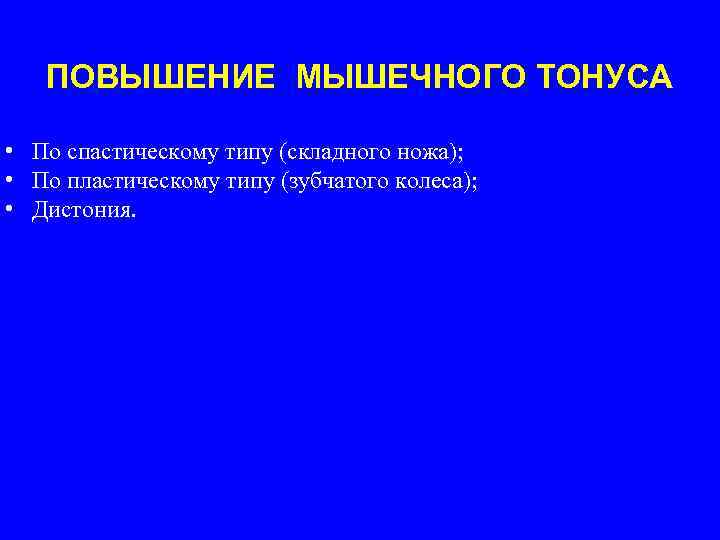 ПОВЫШЕНИЕ МЫШЕЧНОГО ТОНУСА

• По спастическому типу (складного ножа);
• По пластическому типу (зубчатого колеса);
• Дистония.